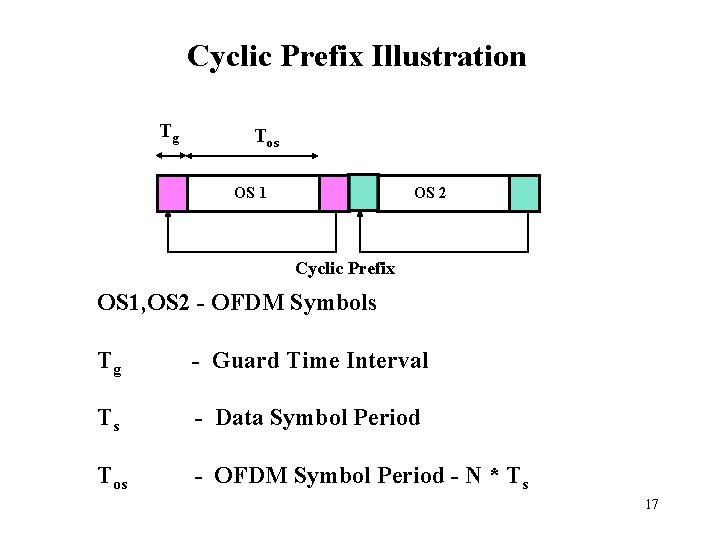 Cyclic Prefix Illustration

$T_g$ $T_{os}$

OS 1 OS 2

Cyclic Prefix

OS1,OS2 - OFDM Symbols

$T_g$ - Guard Time Interval

$T_s$ - Data Symbol Period

$T_{os}$ - OFDM Symbol Period - $N * T_s$

17